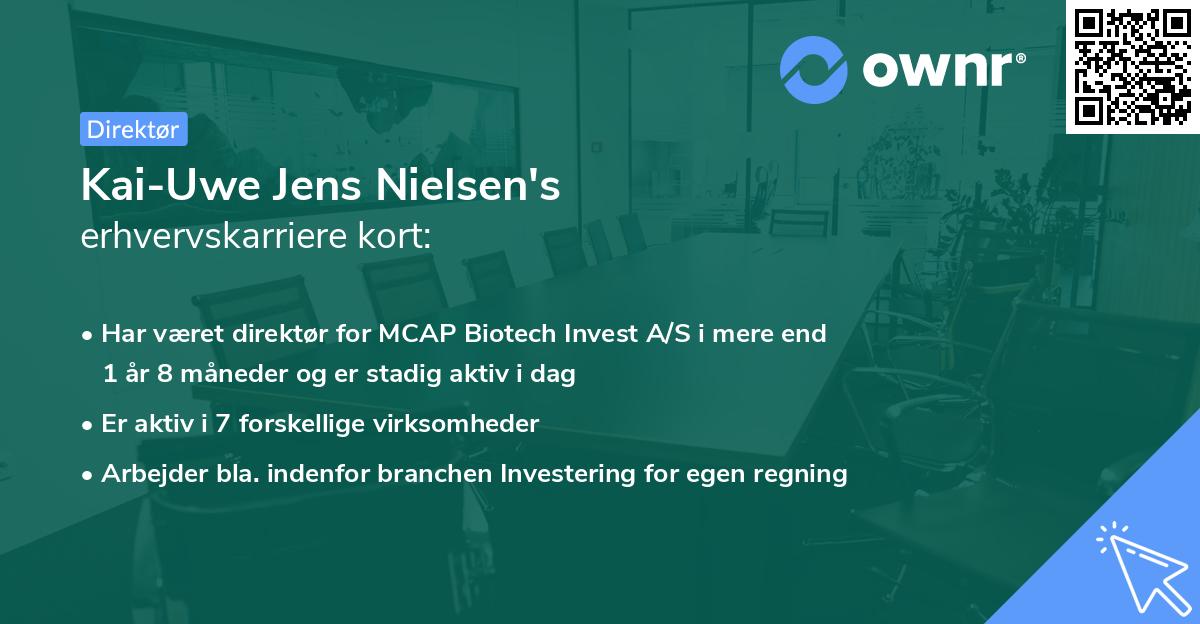 ownr®

Direktør

Kai-Uwe Jens Nielsen's
erhvervskarriere kort:

• Har været direktør for MCAP Biotech Invest A/S i mere end 1 år 8 måneder og er stadig aktiv i dag
• Er aktiv i 7 forskellige virksomheder
• Arbejder bla. indenfor branchen Investering for egen regning